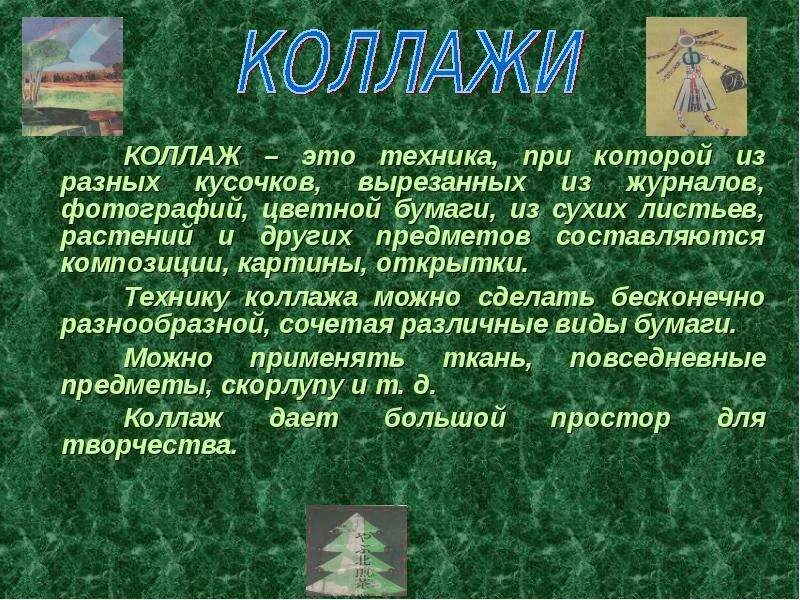 КОЛЛАЖИ

КОЛЛАЖ – это техника, при которой из разных кусочков, вырезанных из журналов, фотографий, цветной бумаги, из сухих листьев, растений и других предметов составляются композиции, картины, открытки.

Технику коллажа можно сделать бесконечно разнообразной, сочетая различные виды бумаги.

Можно применять ткань, повседневные предметы, скорлупу и т. д.

Коллаж дает большой простор для творчества.